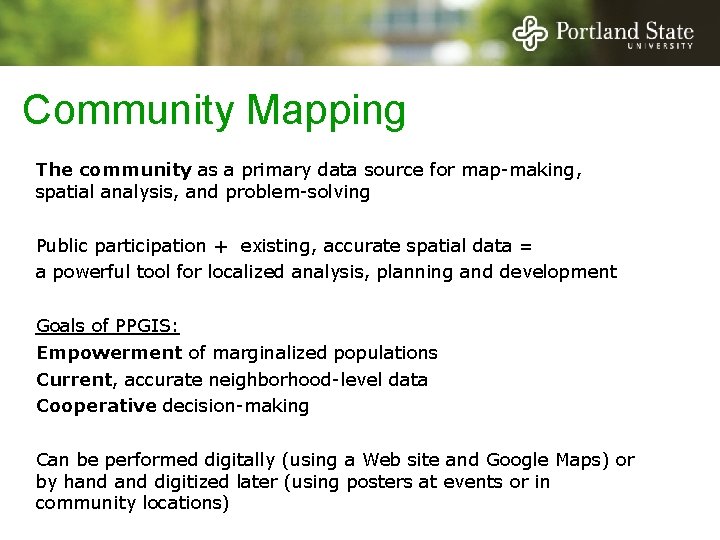 Portland State
UNIVERSITY

Community Mapping

The community as a primary data source for map-making, spatial analysis, and problem-solving

Public participation + existing, accurate spatial data =
a powerful tool for localized analysis, planning and development

Goals of PPGIS:
Empowerment of marginalized populations
Current, accurate neighborhood-level data
Cooperative decision-making

Can be performed digitally (using a Web site and Google Maps) or by hand and digitized later (using posters at events or in community locations)